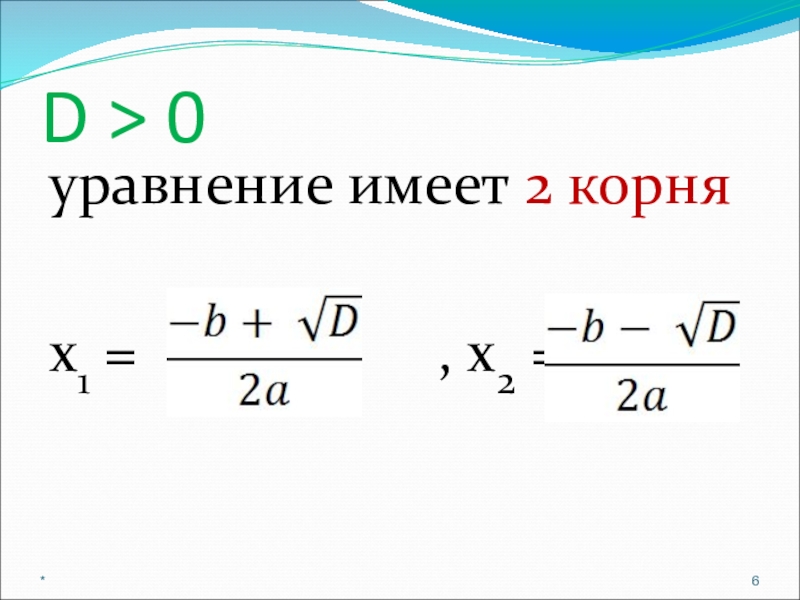 D > 0

уравнение имеет 2 корня

$x_1 = \frac{-b + \sqrt{D}}{2a}$ , $x_2 = \frac{-b - \sqrt{D}}{2a}$

*

6